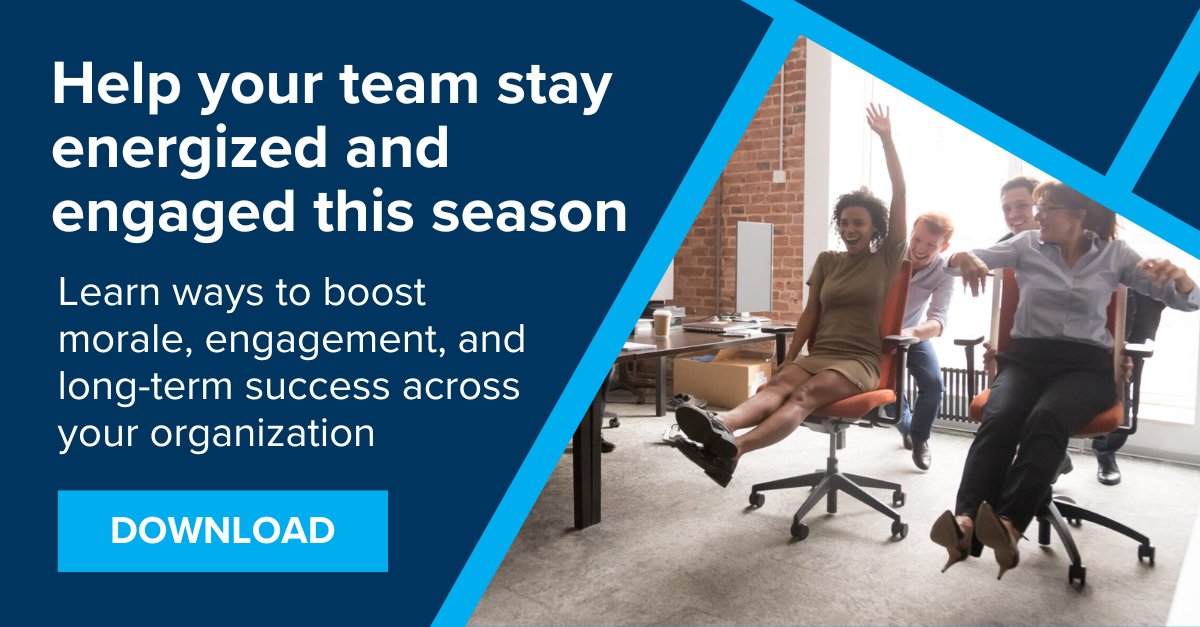 Help your team stay energized and engaged this season

Learn ways to boost morale, engagement, and long-term success across your organization

DOWNLOAD